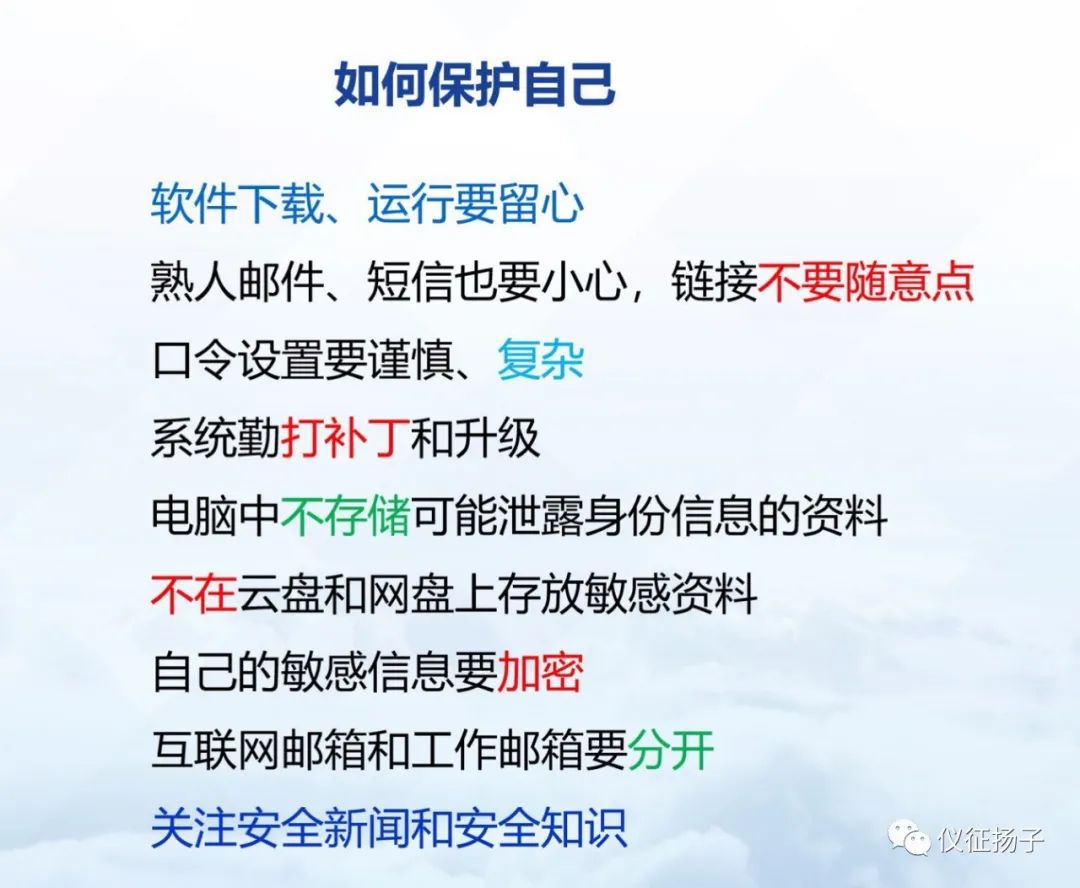 如何保护自己

软件下载、运行要留心

熟人邮件、短信也要小心，链接不要随意点

口令设置要谨慎、复杂

系统勤打补丁和升级

电脑中不存储可能泄露身份信息的资料

不在云盘和网盘上存放敏感资料

自己的敏感信息要加密

互联网邮箱和工作邮箱要分开

关注安全新闻和安全知识

仪征扬子